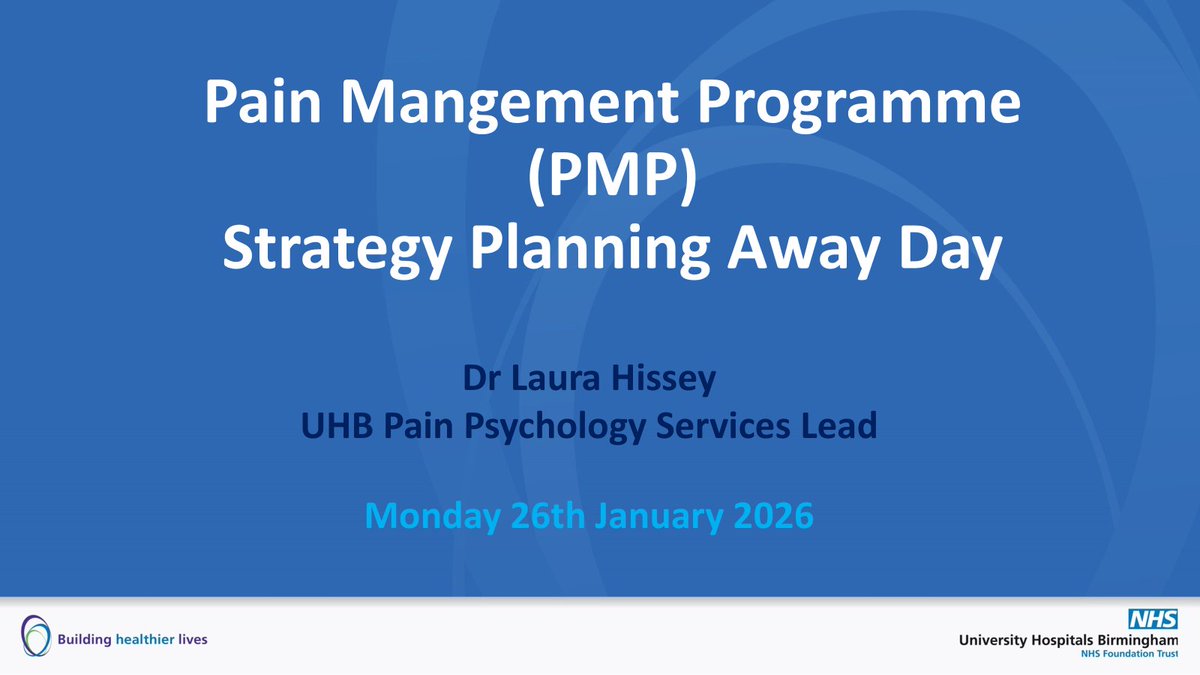 Pain Mangement Programme (PMP)
Strategy Planning Away Day

Dr Laura Hissey
UHB Pain Psychology Services Lead

Monday 26th January 2026

Building healthier lives

NHS
University Hospitals Birmingham
NHS Foundation Trust